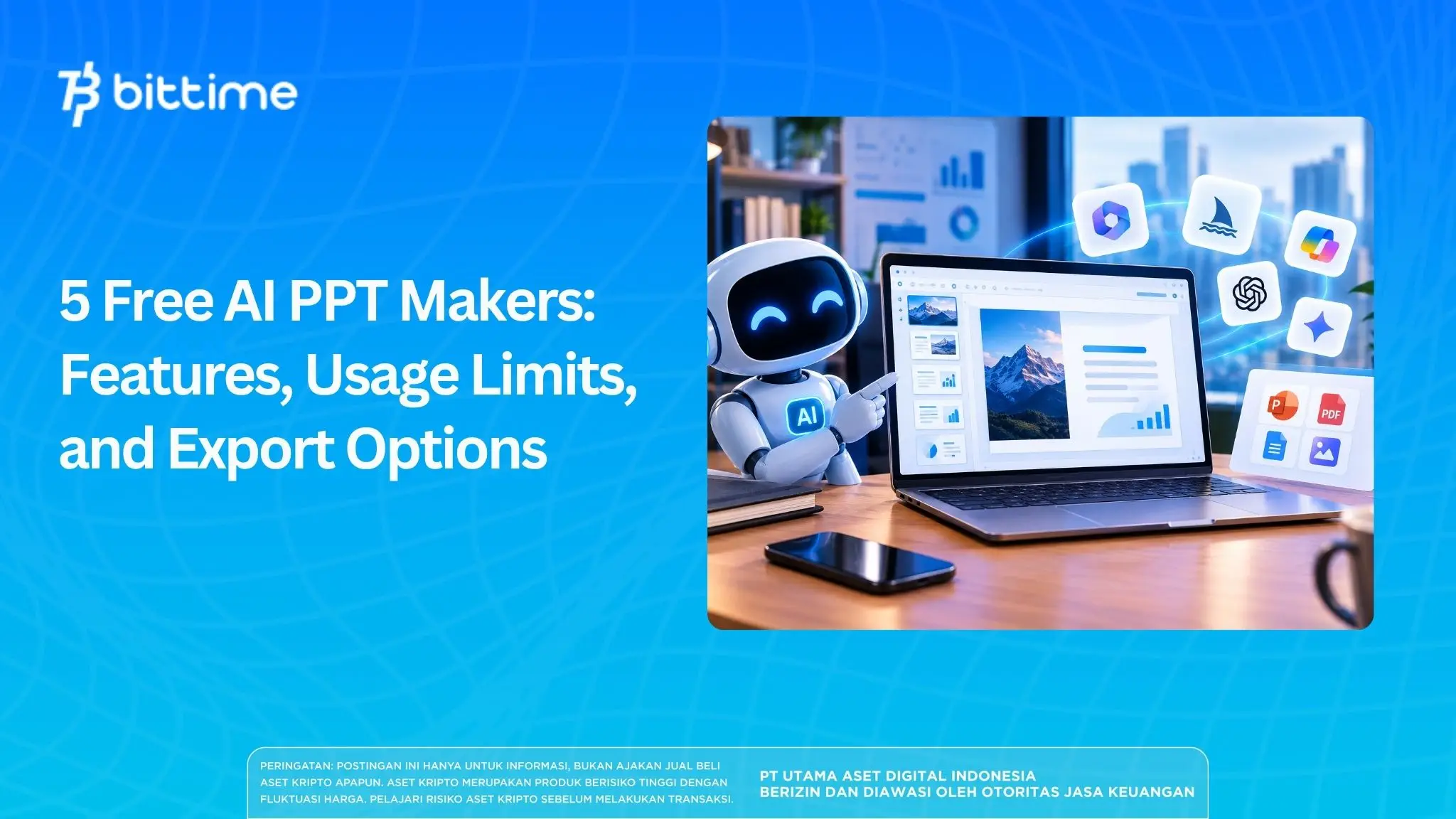 bittime

5 Free AI PPT Makers: Features, Usage Limits, and Export Options

AI

P PDF

PERINGATAN: POSTINGAN INI HANYA UNTUK INFORMASI, BUKAN AJAKAN JUAL BELI ASET KRIPTO APAPUN. ASET KRIPTO MERUPAKAN PRODUK BERISIKO TINGGI DENGAN FLUKTUASI HARGA. PELAJARI RISIKO ASET KRIPTO SEBELUM MELAKUKAN TRANSAKSI.

PT UTAMA ASET DIGITAL INDONESIA
BERIZIN DAN DIAWASI OLEH OTORITAS JASA KEUANGAN